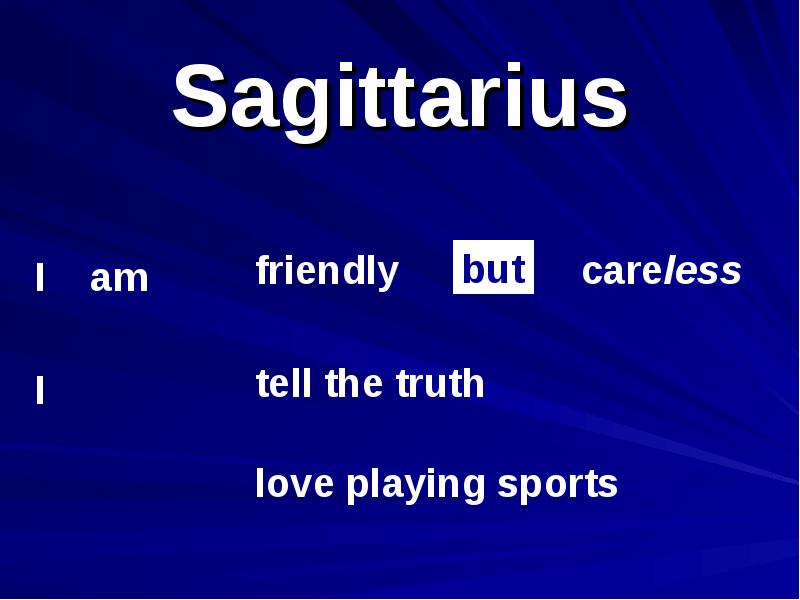 Sagittarius

I am friendly but careless

I tell the truth

love playing sports